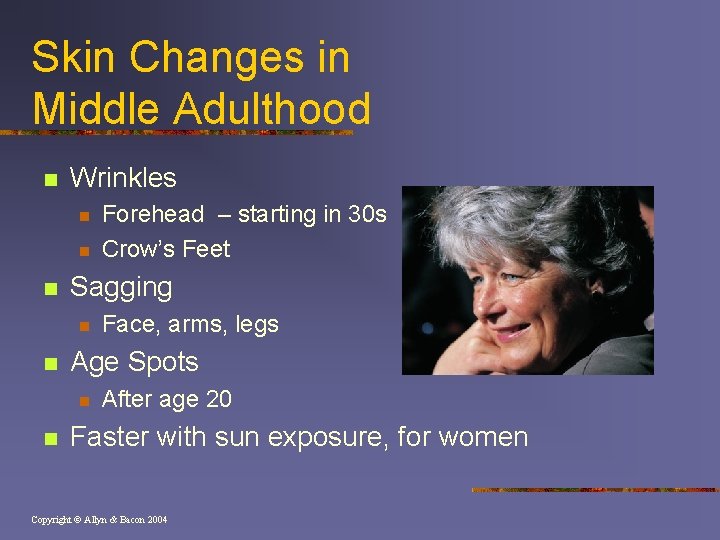 Skin Changes in Middle Adulthood

- Wrinkles
  - Forehead – starting in 30s
  - Crow's Feet
- Sagging
  - Face, arms, legs
- Age Spots
  - After age 20
- Faster with sun exposure, for women

Copyright © Allyn & Bacon 2004